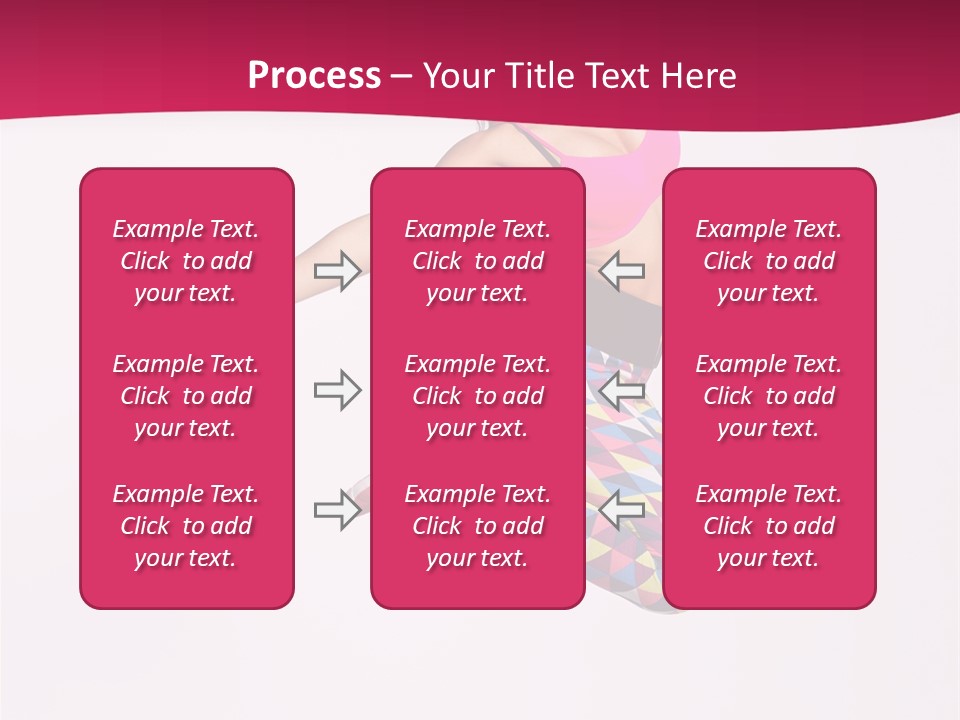 Process – Your Title Text Here

Example Text. Click to add your text.

Example Text. Click to add your text.

Example Text. Click to add your text.

Example Text. Click to add your text.

Example Text. Click to add your text.

Example Text. Click to add your text.

Example Text. Click to add your text.

Example Text. Click to add your text.

Example Text. Click to add your text.